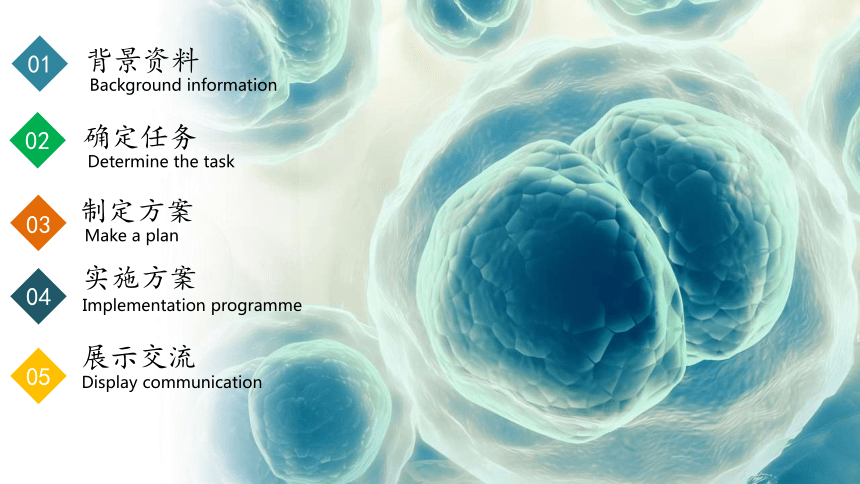 01
背景资料
Background information

02
确定任务
Determine the task

03
制定方案
Make a plan

04
实施方案
Implementation programme

05
展示交流
Display communication